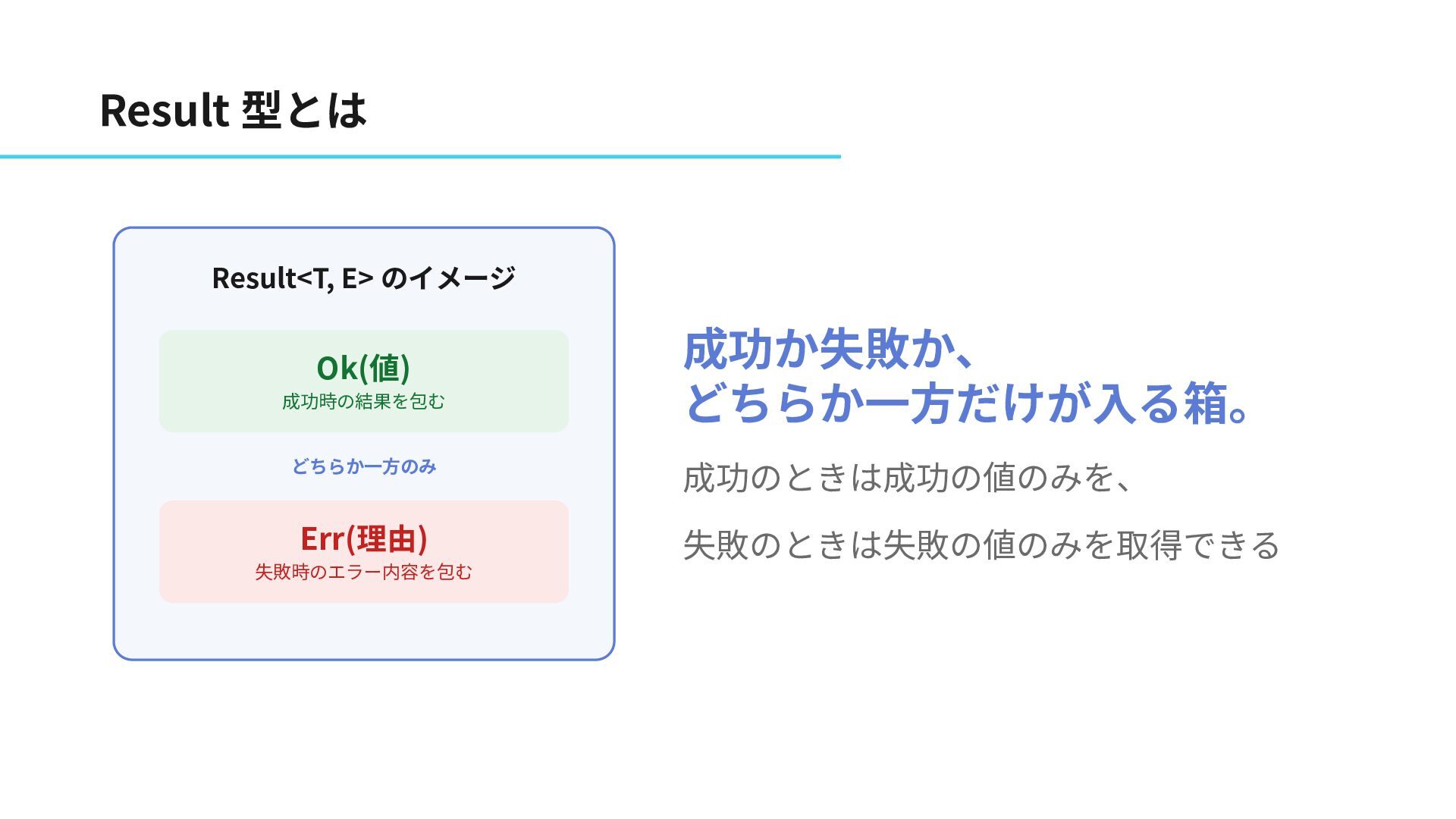 Result 型とは

Result<T, E> のイメージ

Ok(値)
成功時の結果を包む

どちらか一方のみ

Err(理由)
失敗時のエラー内容を包む

成功か失敗か、
どちらか一方だけが入る箱。

成功のときは成功の値のみを、

失敗のときは失敗の値のみを取得できる